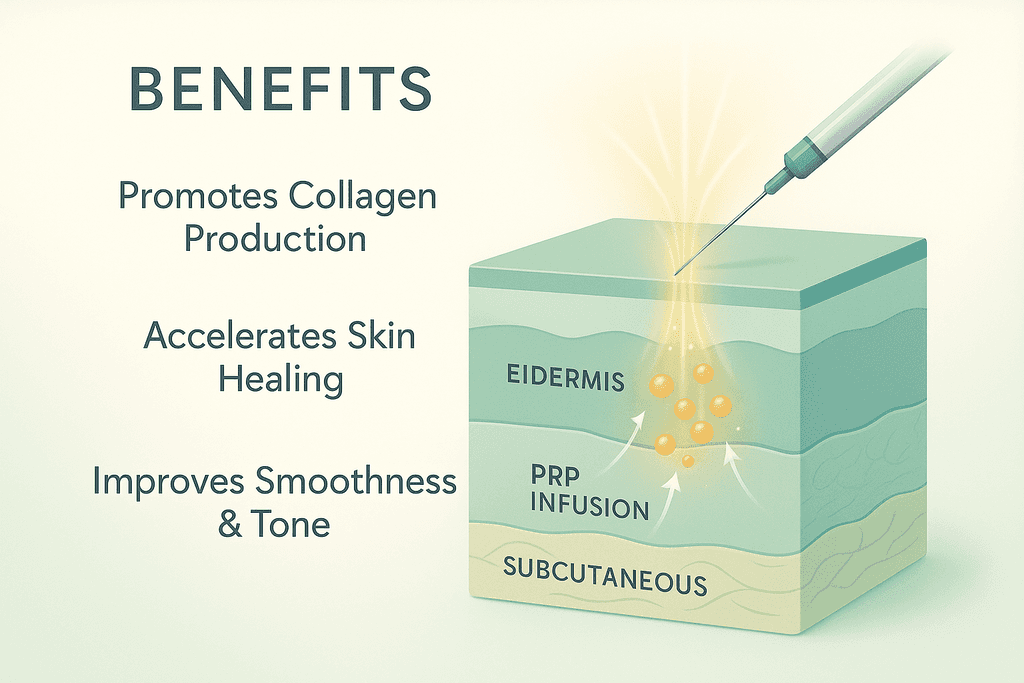 BENEFITS

Promotes Collagen Production

Accelerates Skin Healing

Improves Smoothness & Tone

EIDERMIS

PRP INFUSION

SUBCUTANEOUS